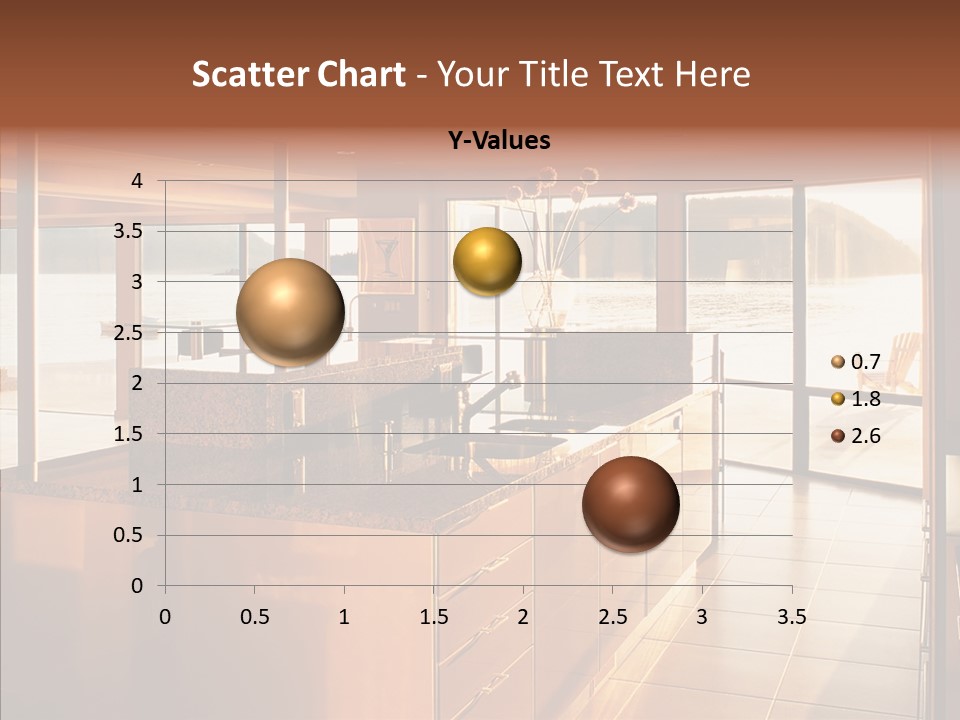 Scatter Chart - Your Title Text Here

Y-Values

4
3.5
3
2.5
2
1.5
1
0.5
0

0 0.5 1 1.5 2 2.5 3 3.5

0.7
1.8
2.6